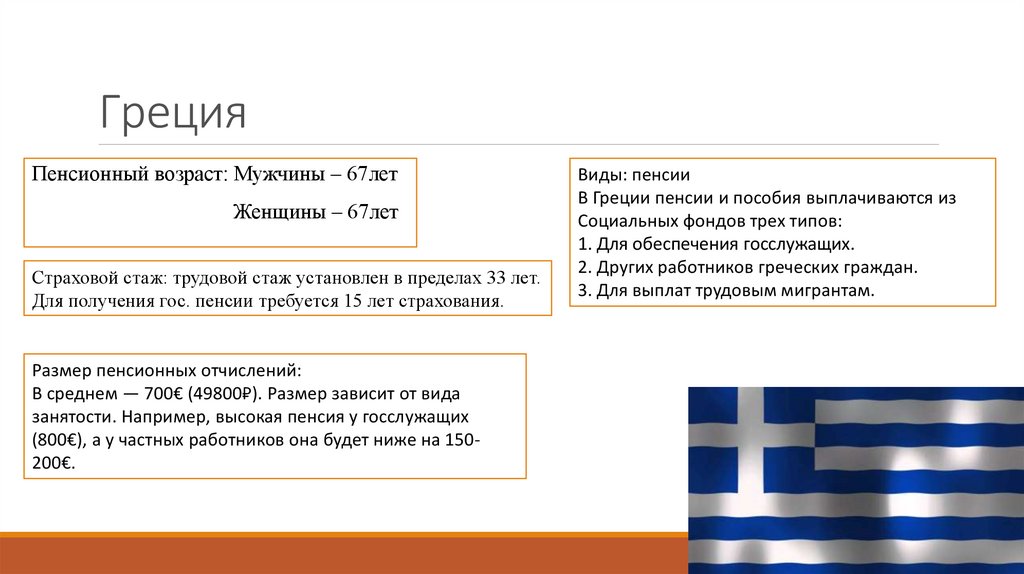 Греция

Пенсионный возраст: Мужчины – 67лет

Женщины – 67лет

Страховой стаж: трудовой стаж установлен в пределах 33 лет. Для получения гос. пенсии требуется 15 лет страхования.

Размер пенсионных отчислений:
В среднем — 700€ (49800₽). Размер зависит от вида занятости. Например, высокая пенсия у госслужащих (800€), а у частных работников она будет ниже на 150-200€.

Виды: пенсии
В Греции пенсии и пособия выплачиваются из Социальных фондов трех типов:
1. Для обеспечения госслужащих.
2. Других работников греческих граждан.
3. Для выплат трудовым мигрантам.